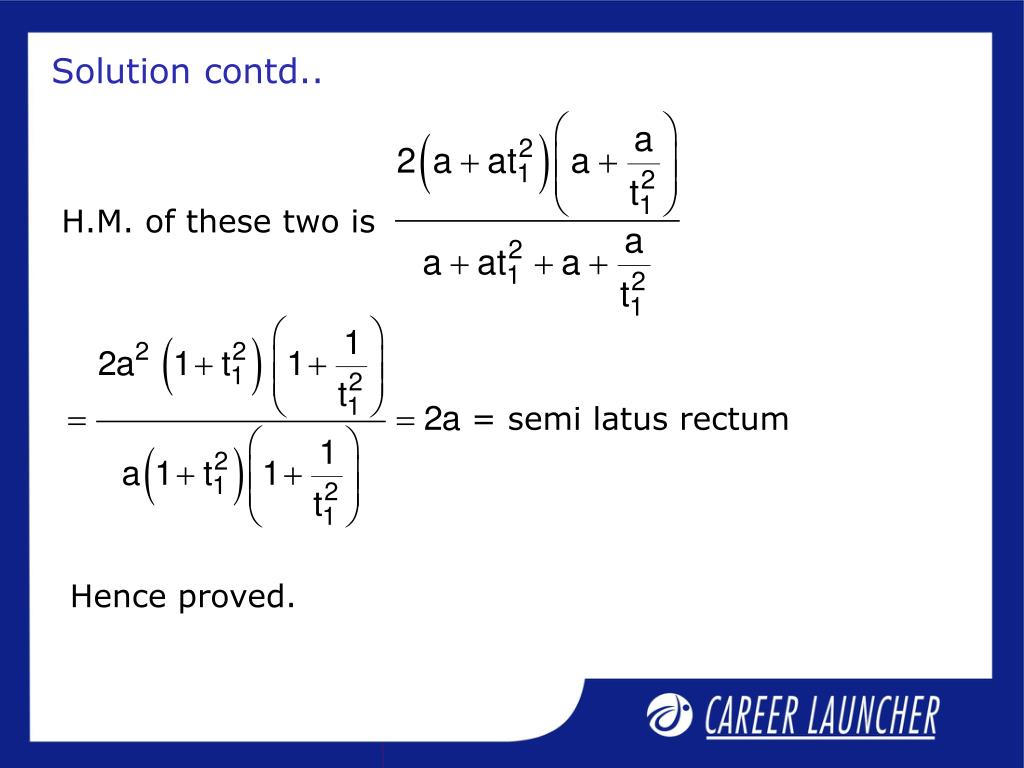 Solution contd..

H.M. of these two is $\frac{2\left(a+at_1^2\right)\left(a+\frac{a}{t_1^2}\right)}{a+at_1^2+a+\frac{a}{t_1^2}}$

$=\frac{2a^2\left(1+t_1^2\right)\left(1+\frac{1}{t_1^2}\right)}{a\left(1+t_1^2\right)\left(1+\frac{1}{t_1^2}\right)}=2a$ = semi latus rectum

Hence proved.

CAREER LAUNCHER